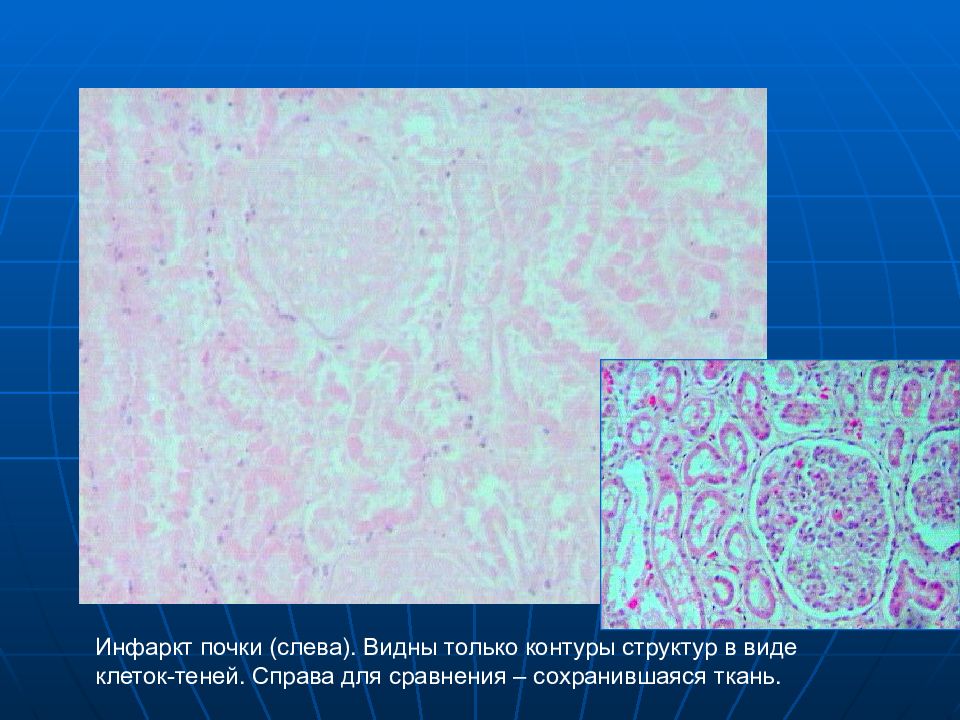 Инфаркт почки (слева). Видны только контуры структур в виде клеток-теней. Справа для сравнения – сохранившаяся ткань.